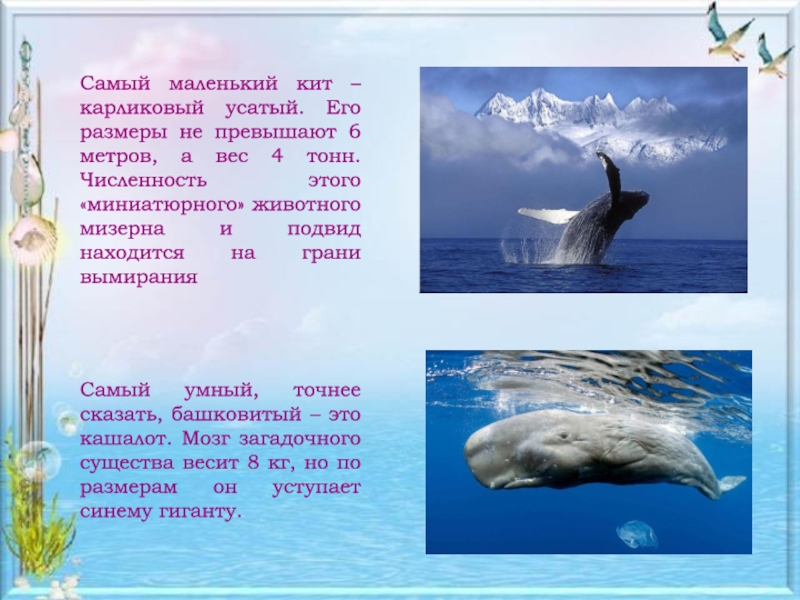 Самый маленький кит – карликовый усатый. Его размеры не превышают 6 метров, а вес 4 тонн. Численность этого «миниатюрного» животного мизерна и подвид находится на грани вымирания

Самый умный, точнее сказать, башковитый – это кашалот. Мозг загадочного существа весит 8 кг, но по размерам он уступает синему гиганту.